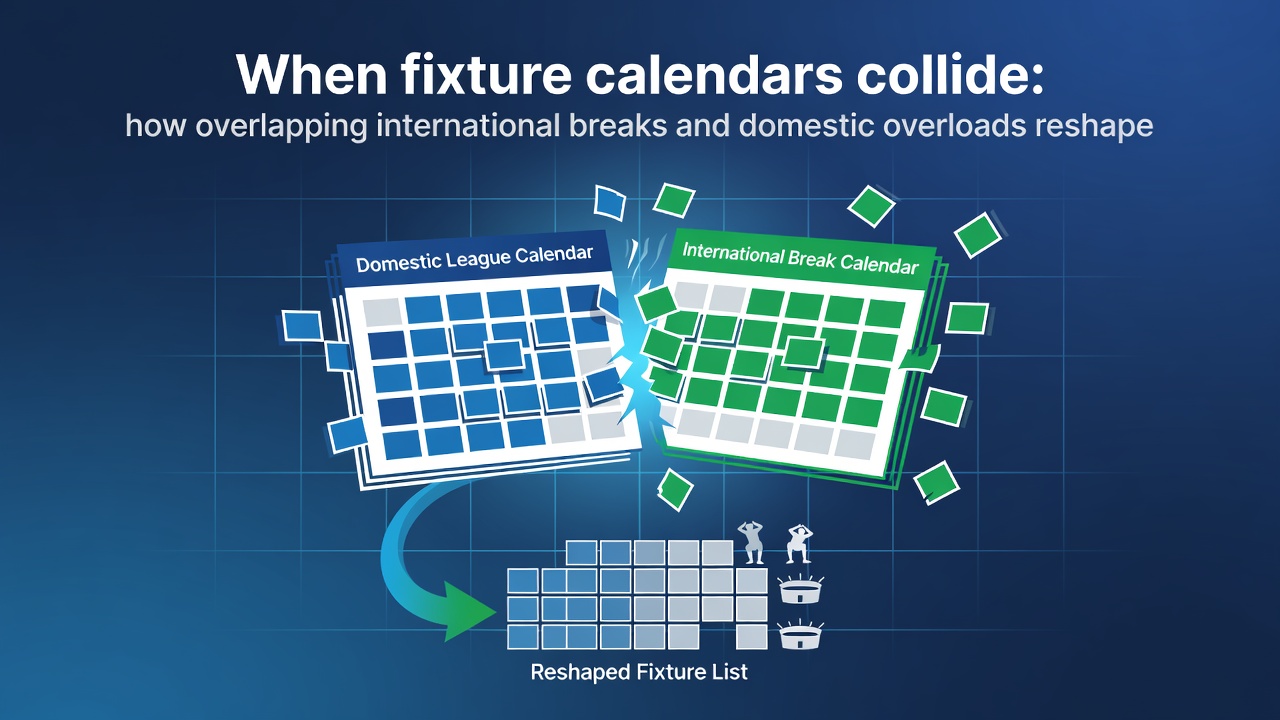 When fixture calendars collide:
how overlapping international breaks and domestic overloads reshape

Domestic League Calendar

International Break Calendar

Reshaped Fixture List